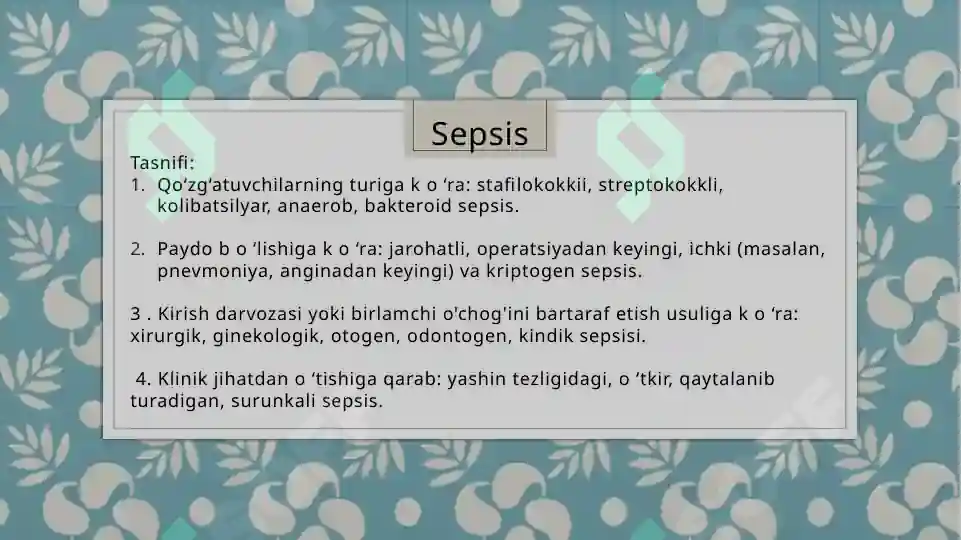 Sepsis

Tasnifi:
1. Qo‘zg‘atuvchilarning turiga k o ‘ra: stafilokokkii, streptokokkli, kolibatsilyar, anaerob, bakteroid sepsis.

2. Paydo b o ‘lishiga k o ‘ra: jarohatli, operatsiyadan keyingi, ichki (masalan, pnevmoniya, anginadan keyingi) va kriptogen sepsis.

3 . Kirish darvozasi yoki birlamchi o'chog'ini bartaraf etish usuliga k o ‘ra: xirurgik, ginekologik, otogen, odontogen, kindik sepsisi.

4. Klinik jihatdan o ‘tishiga qarab: yashin tezligidagi, o ‘tkir, qaytalanib turadigan, surunkali sepsis.